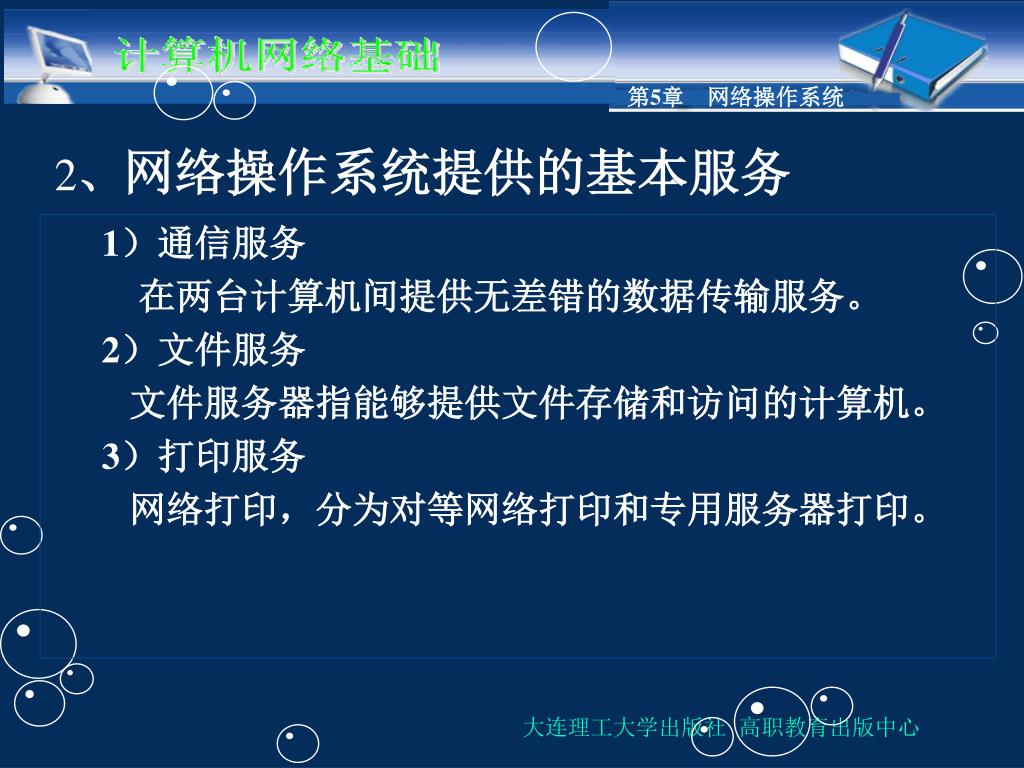 计算机网络基础

第5章 网络操作系统

2、网络操作系统提供的基本服务

1）通信服务

在两台计算机间提供无差错的数据传输服务。

2）文件服务

文件服务器指能够提供文件存储和访问的计算机。

3）打印服务

网络打印，分为对等网络打印和专用服务器打印。

大连理工大学出版社 高职教育出版中心